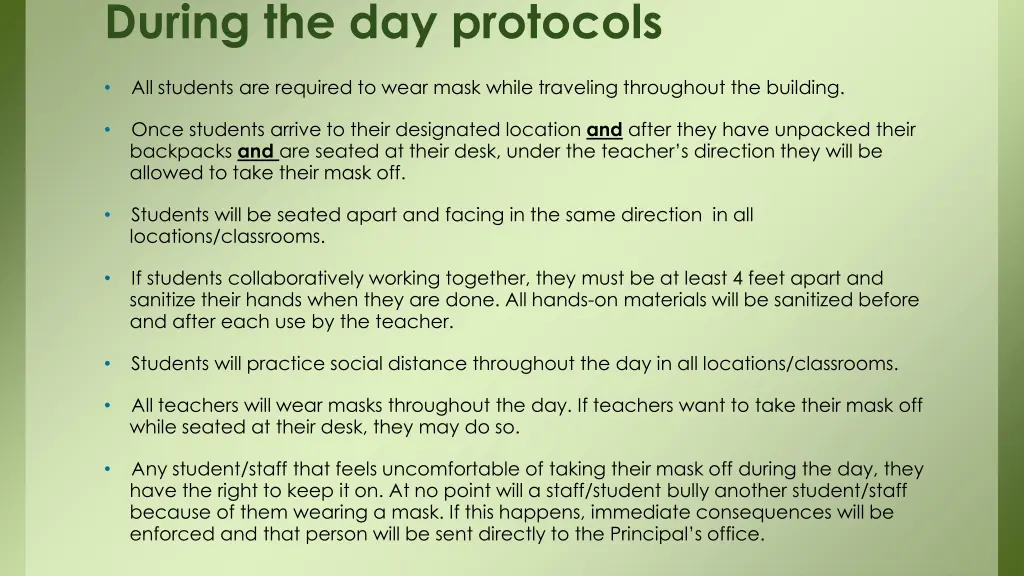 During the day protocols

• All students are required to wear mask while traveling throughout the building.

• Once students arrive to their designated location and after they have unpacked their backpacks and are seated at their desk, under the teacher's direction they will be allowed to take their mask off.

• Students will be seated apart and facing in the same direction in all locations/classrooms.

• If students collaboratively working together, they must be at least 4 feet apart and sanitize their hands when they are done. All hands-on materials will be sanitized before and after each use by the teacher.

• Students will practice social distance throughout the day in all locations/classrooms.

• All teachers will wear masks throughout the day. If teachers want to take their mask off while seated at their desk, they may do so.

• Any student/staff that feels uncomfortable of taking their mask off during the day, they have the right to keep it on. At no point will a staff/student bully another student/staff because of them wearing a mask. If this happens, immediate consequences will be enforced and that person will be sent directly to the Principal's office.